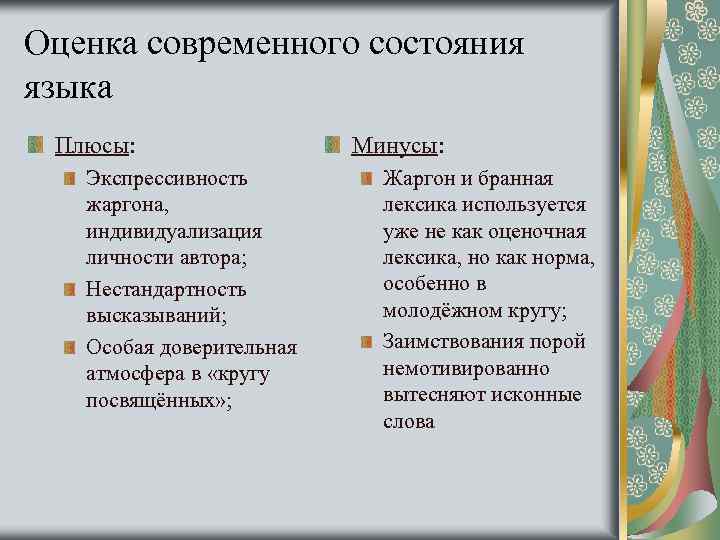 Оценка современного состояния языка

Плюсы:

Экспрессивность жаргона, индивидуализация личности автора;

Нестандартность высказываний;

Особая доверительная атмосфера в «кругу посвящённых»;

Минусы:

Жаргон и бранная лексика используется уже не как оценочная лексика, но как норма, особенно в молодёжном кругу;

Заимствования порой немотивированно вытесняют исконные слова